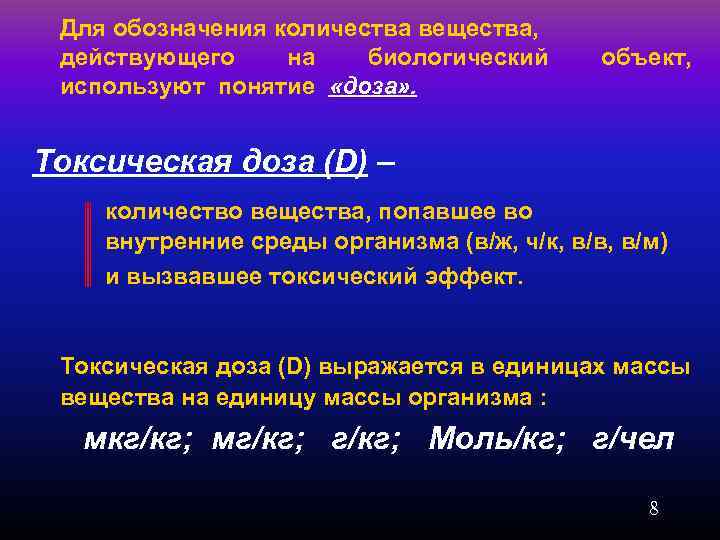 Для обозначения количества вещества, действующего на биологический объект, используют понятие «доза».

Токсическая доза (D) –

количество вещества, попавшее во внутренние среды организма (в/ж, ч/к, в/в, в/м) и вызвавшее токсический эффект.

Токсическая доза (D) выражается в единицах массы вещества на единицу массы организма :

мкг/кг; мг/кг; г/кг; Моль/кг; г/чел

8